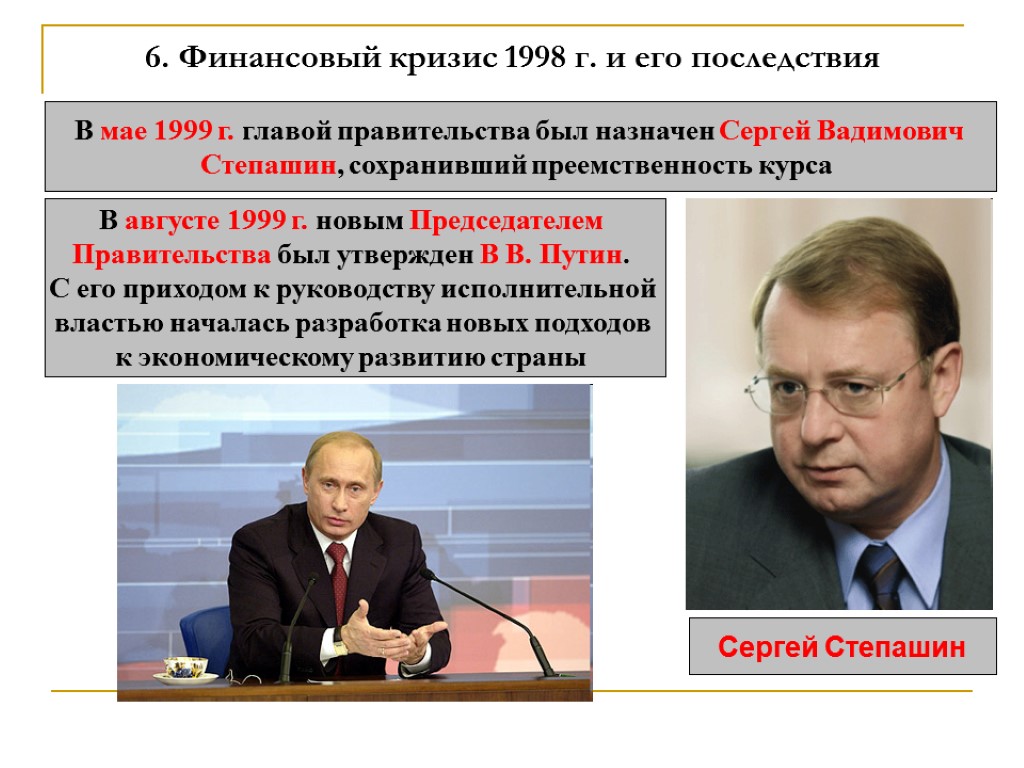 6. Финансовый кризис 1998 г. и его последствия

В мае 1999 г. главой правительства был назначен Сергей Вадимович Степашин, сохранивший преемственность курса

В августе 1999 г. новым Председателем Правительства был утвержден В В. Путин.
С его приходом к руководству исполнительной властью началась разработка новых подходов к экономическому развитию страны

Сергей Степашин